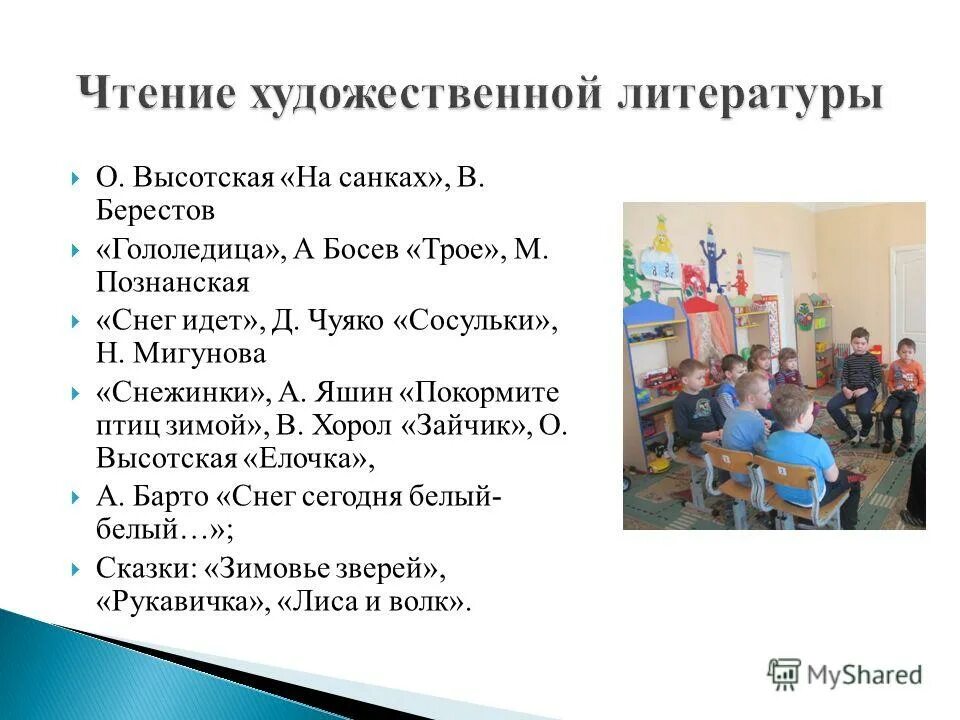 Чтение художественной литературы

О. Высотская «На санках», В. Берестов

«Гололедица», А Босев «Трое», М. Познанская

«Снег идет», Д. Чуяко «Сосульки», Н. Мигунова

«Снежинки», А. Яшин «Покормите птиц зимой», В. Хорол «Зайчик», О. Высотская «Елочка»,

А. Барто «Снег сегодня белый-белый…»;

Сказки: «Зимовье зверей», «Рукавичка», «Лиса и волк».

MyShared